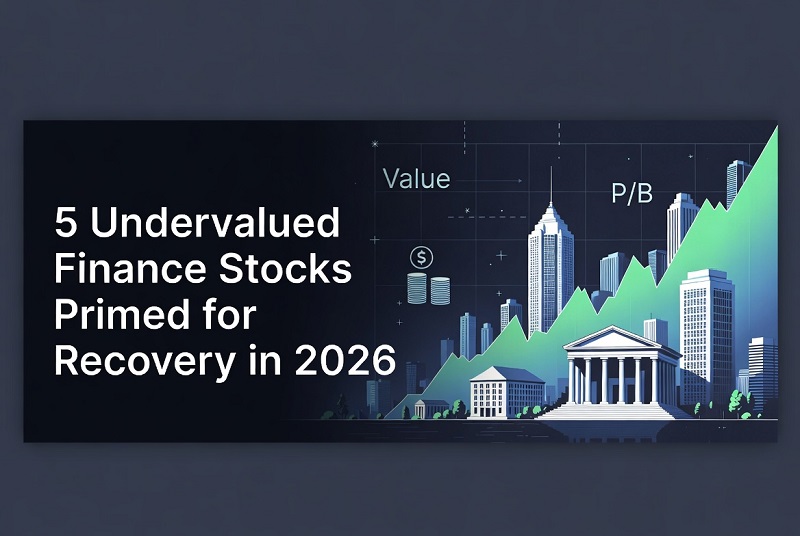 5 Undervalued Finance Stocks Primed for Recovery in 2026

Value

P/B

$